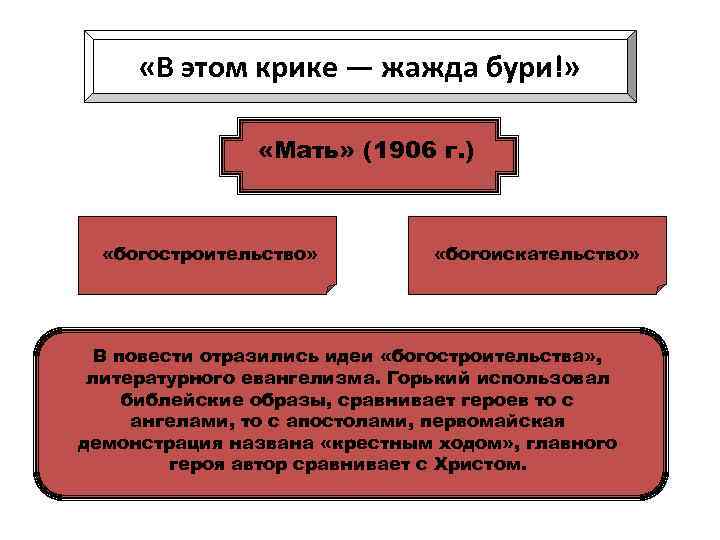 «В этом крике — жажда бури!»

«Мать» (1906 г.)

«богостроительство»

«богоискательство»

В повести отразились идеи «богостроительства», литературного евангелизма. Горький использовал библейские образы, сравнивает героев то с ангелами, то с апостолами, первомайская демонстрация названа «крестным ходом», главного героя автор сравнивает с Христом.